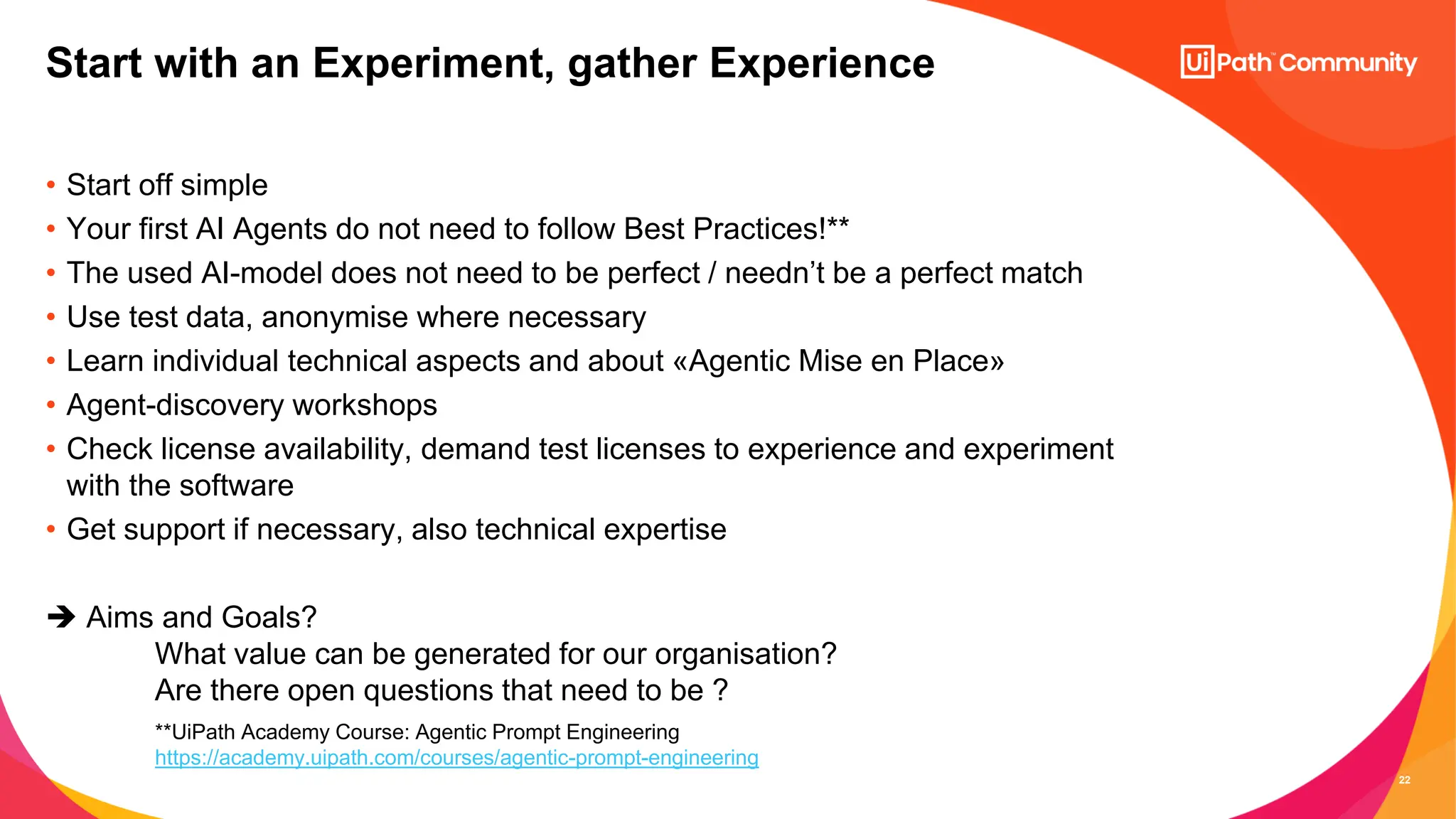 Start with an Experiment, gather Experience

UiPath™ Community

• Start off simple
• Your first AI Agents do not need to follow Best Practices!**
• The used AI-model does not need to be perfect / needn't be a perfect match
• Use test data, anonymise where necessary
• Learn individual technical aspects and about «Agentic Mise en Place»
• Agent-discovery workshops
• Check license availability, demand test licenses to experience and experiment with the software
• Get support if necessary, also technical expertise

➔ Aims and Goals?
What value can be generated for our organisation?
Are there open questions that need to be ?

**UiPath Academy Course: Agentic Prompt Engineering
https://academy.uipath.com/courses/agentic-prompt-engineering

22